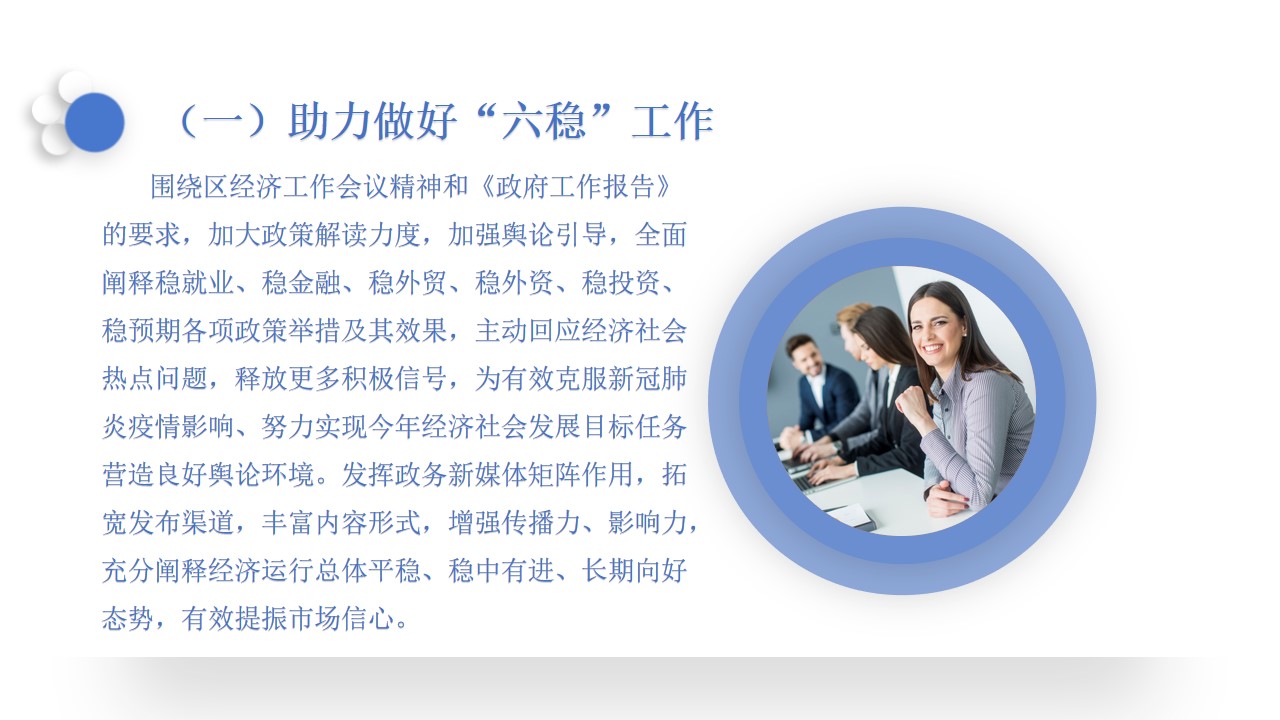 （一）助力做好“六稳”工作

围绕区经济工作会议精神和《政府工作报告》的要求，加大政策解读力度，加强舆论引导，全面阐释稳就业、稳金融、稳外贸、稳外资、稳投资、稳预期各项政策举措及其效果，主动回应经济社会热点问题，释放更多积极信号，为有效克服新冠肺炎疫情影响、努力实现今年经济社会发展目标任务营造良好舆论环境。发挥政务新媒体矩阵作用，拓宽发布渠道，丰富内容形式，增强传播力、影响力，充分阐释经济运行总体平稳、稳中有进、长期向好态势，有效提振市场信心。